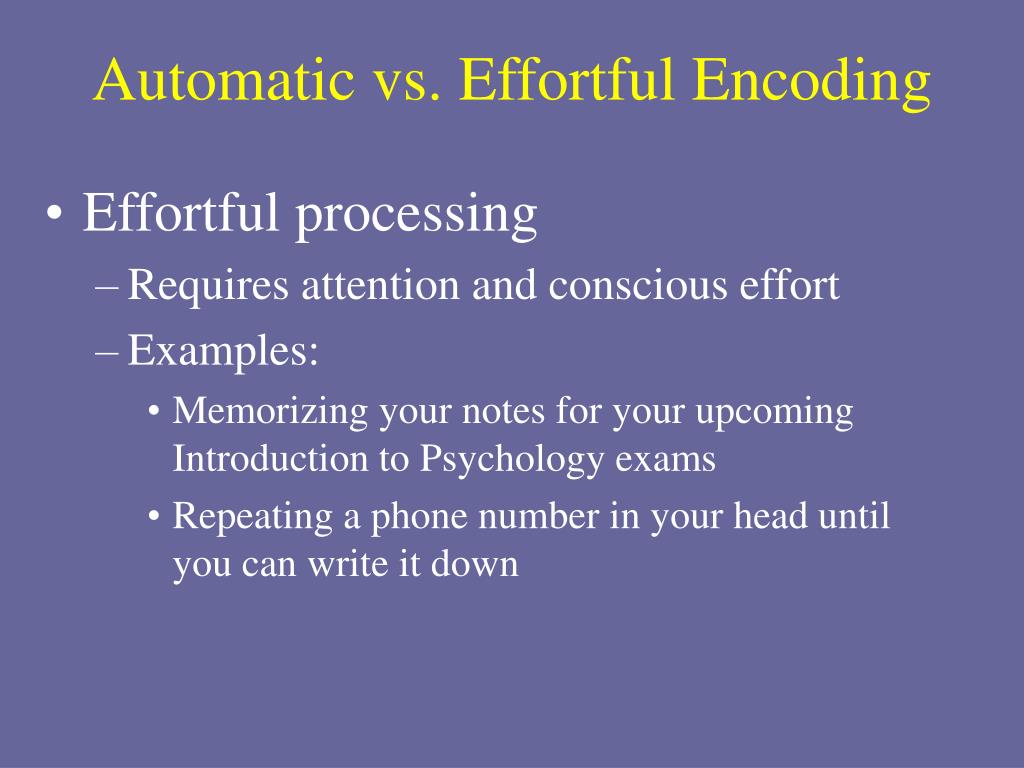 Automatic vs. Effortful Encoding

• Effortful processing
– Requires attention and conscious effort
– Examples:
• Memorizing your notes for your upcoming Introduction to Psychology exams
• Repeating a phone number in your head until you can write it down